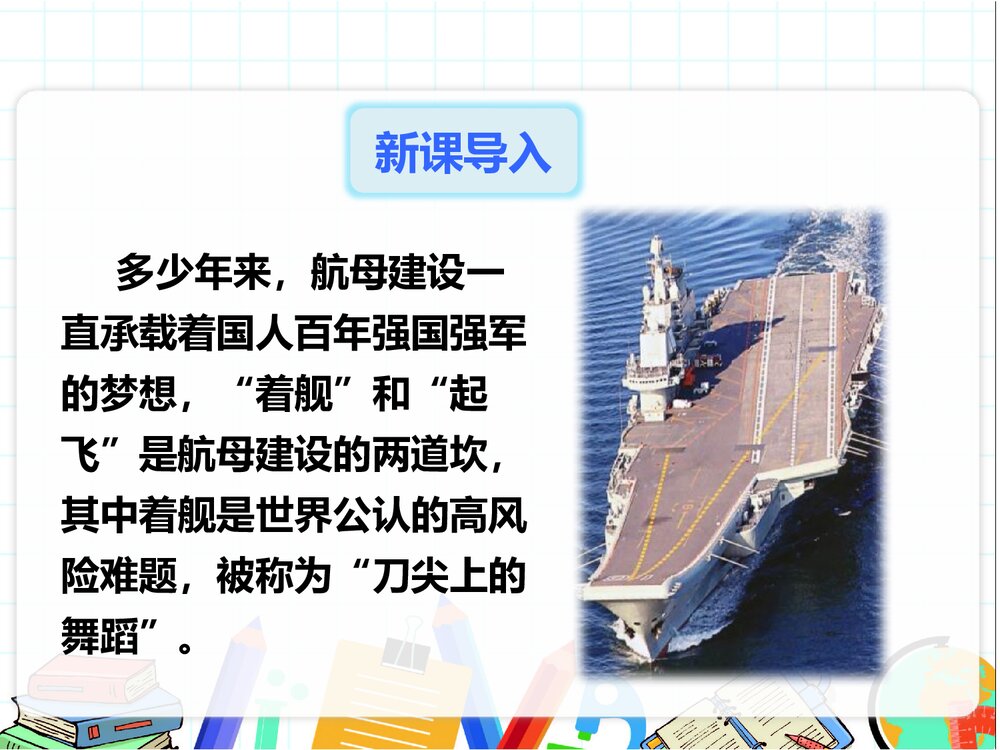 新课导入

多少年来，航母建设一直承载着国人百年强国强军的梦想，“着舰”和“起飞”是航母建设的两道坎，其中着舰是世界公认的高风险难题，被称为“刀尖上的舞蹈”。